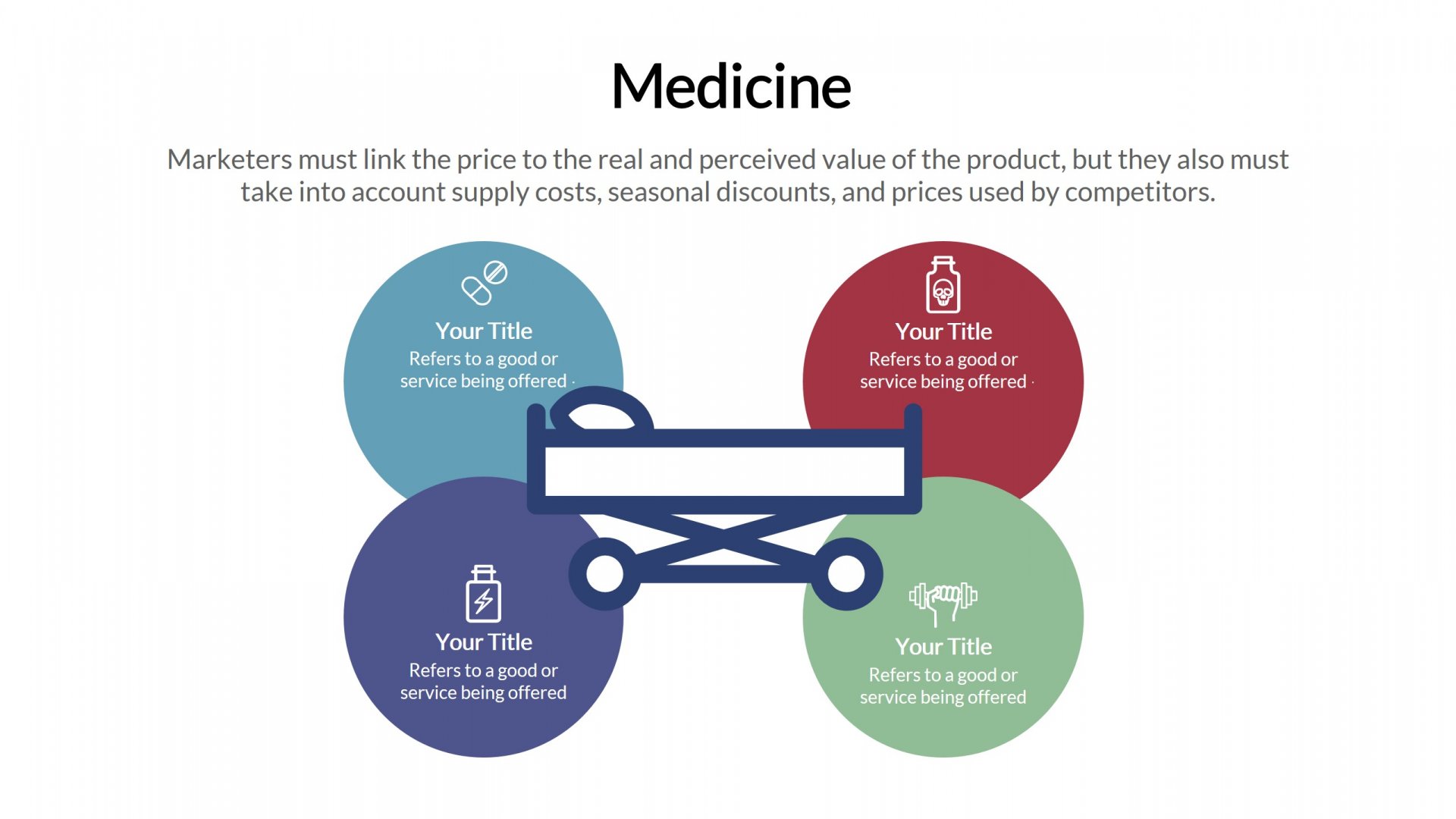 Medicine

Marketers must link the price to the real and perceived value of the product, but they also must take into account supply costs, seasonal discounts, and prices used by competitors.

Your Title
Refers to a good or service being offered .

Your Title
Refers to a good or service being offered .

Your Title
Refers to a good or service being offered

Your Title
Refers to a good or service being offered